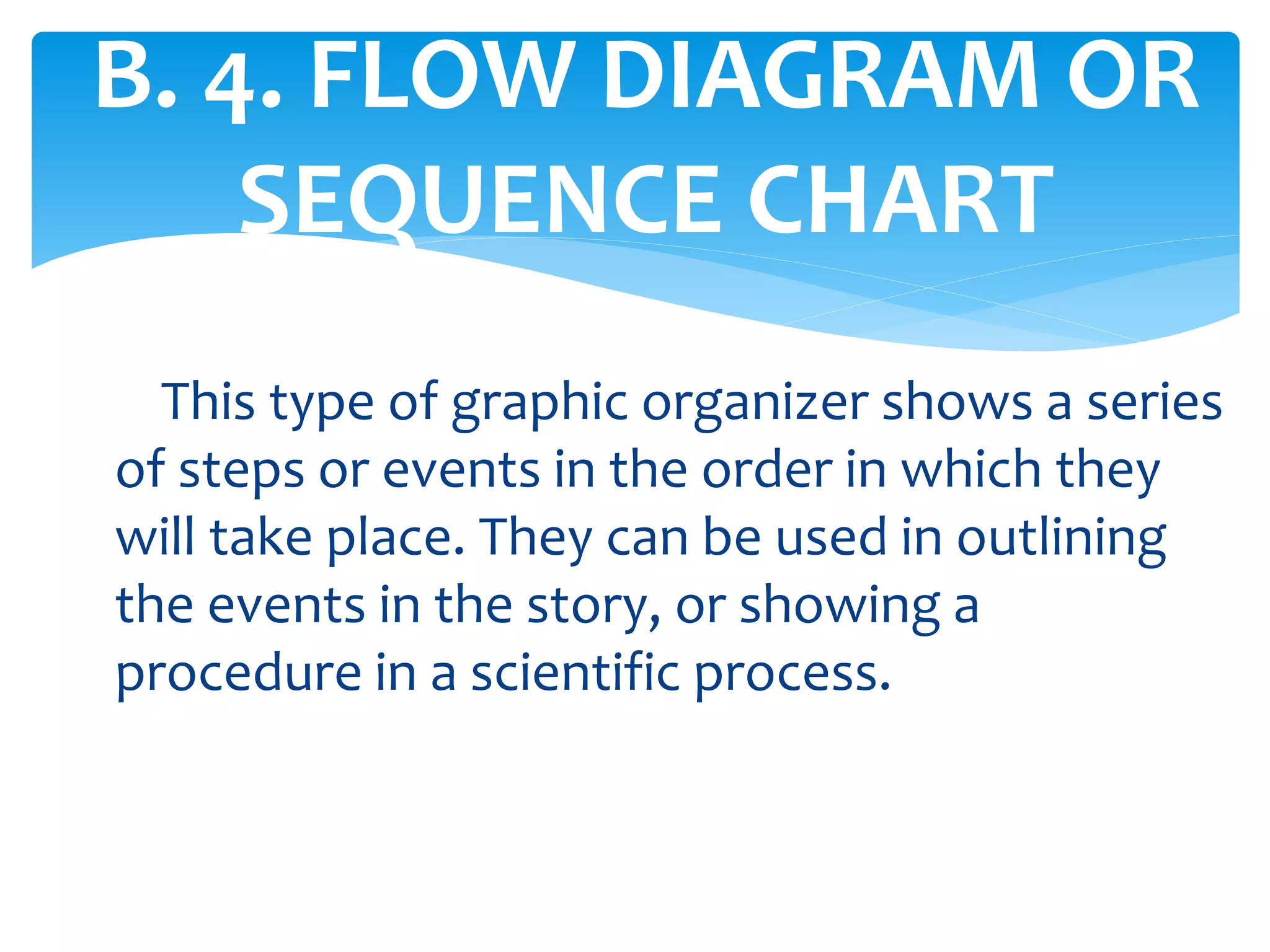 B. 4. FLOW DIAGRAM OR SEQUENCE CHART

This type of graphic organizer shows a series of steps or events in the order in which they will take place. They can be used in outlining the events in the story, or showing a procedure in a scientific process.